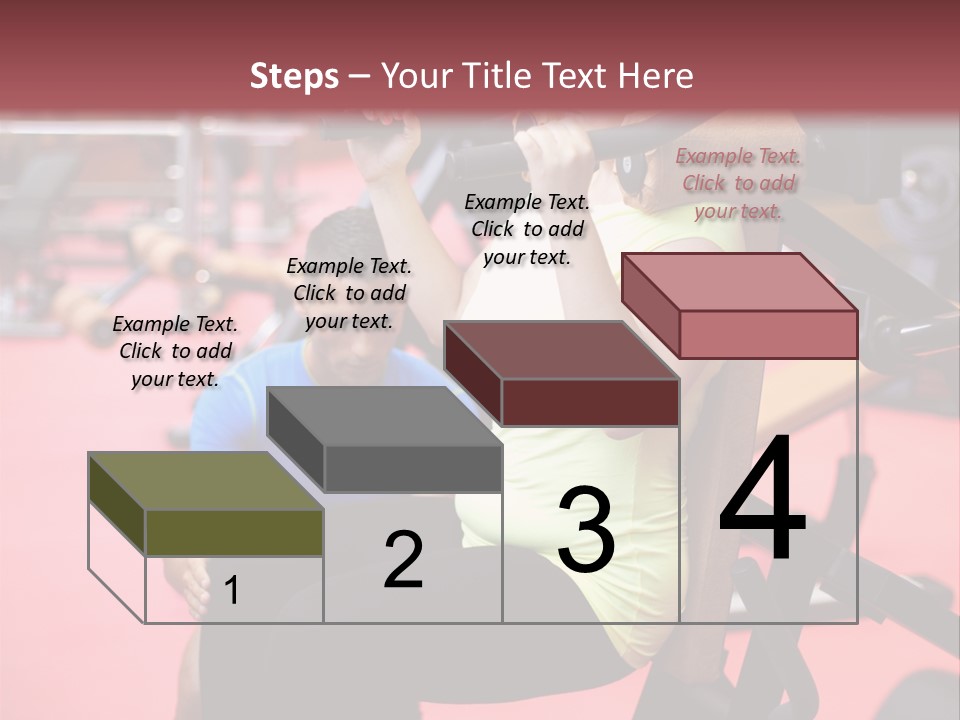 Steps – Your Title Text Here

Example Text. Click to add your text.

Example Text. Click to add your text.

Example Text. Click to add your text.

Example Text. Click to add your text.

1

2

3

4